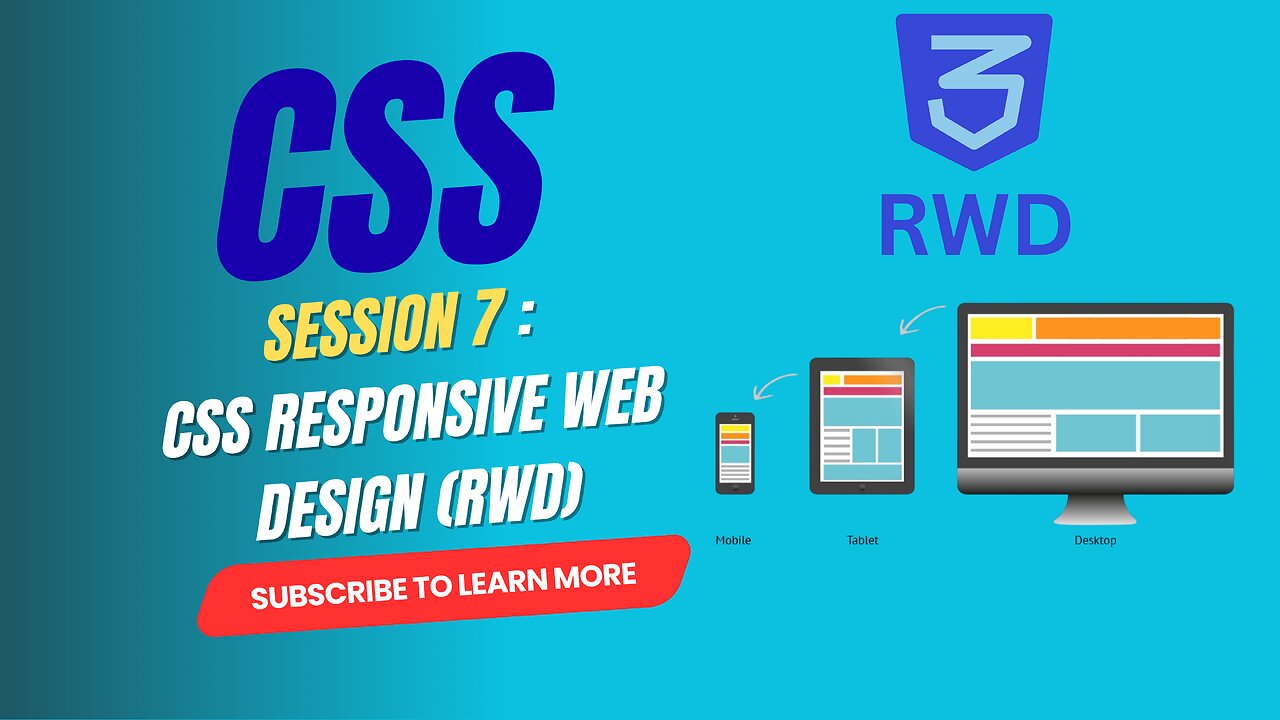 CSS

SESSION 7 :

CSS RESPONSIVE WEB DESIGN (RWD)

SUBSCRIBE TO LEARN MORE

3

RWD

Mobile

Tablet

Desktop